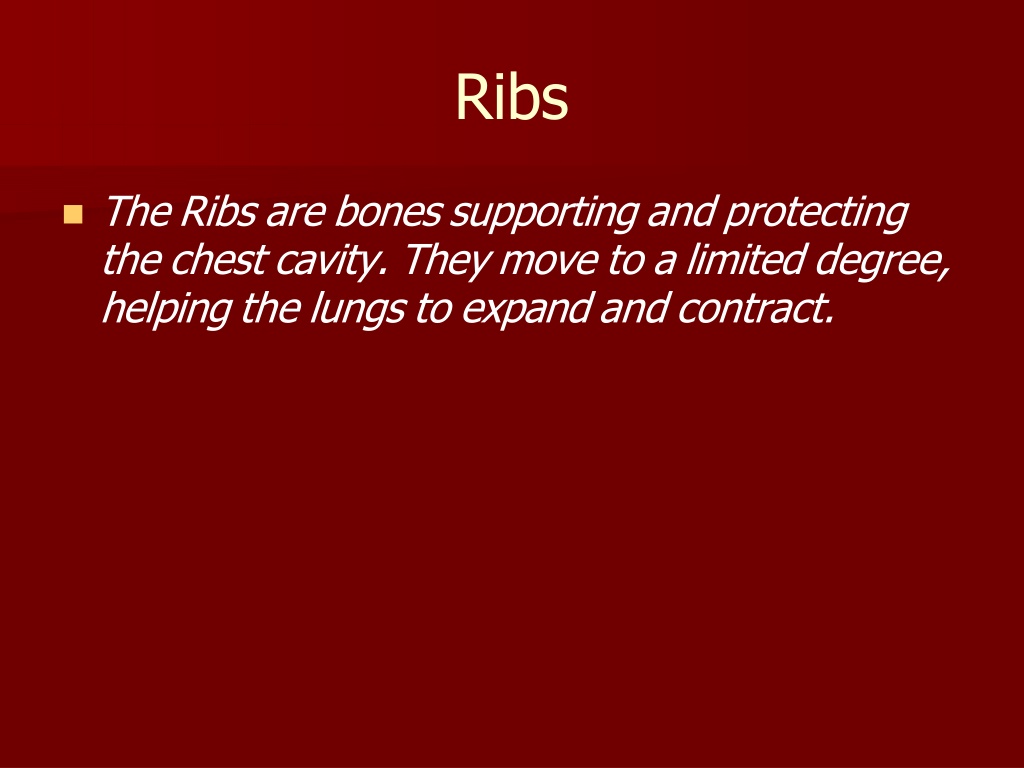 Ribs

The Ribs are bones supporting and protecting the chest cavity. They move to a limited degree, helping the lungs to expand and contract.